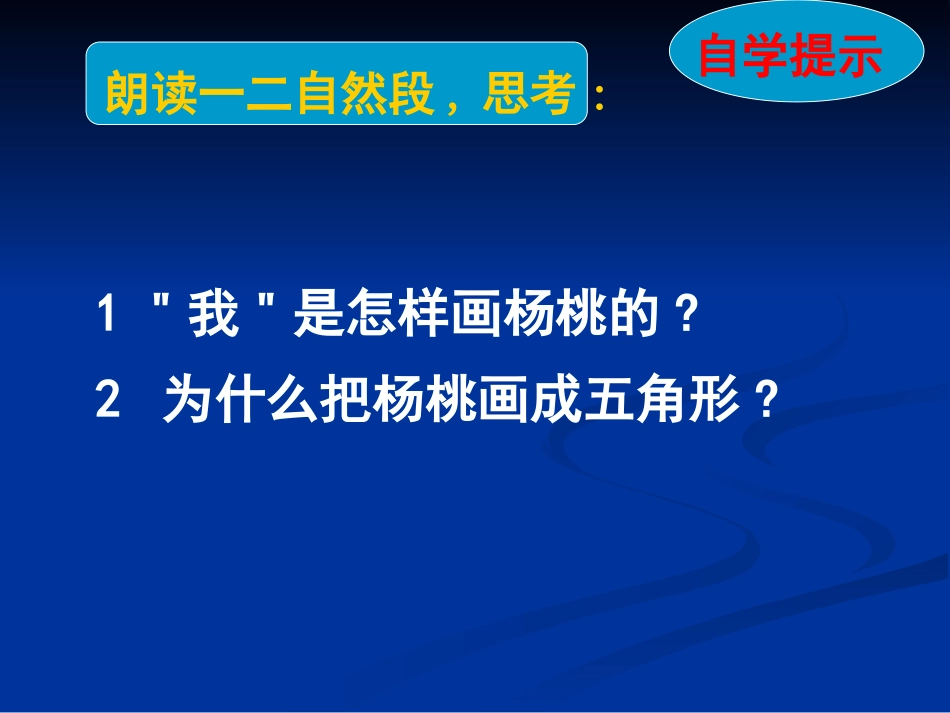 自学提示

朗读一二自然段，思考：

1 "我"是怎样画杨桃的？
2 为什么把杨桃画成五角形？